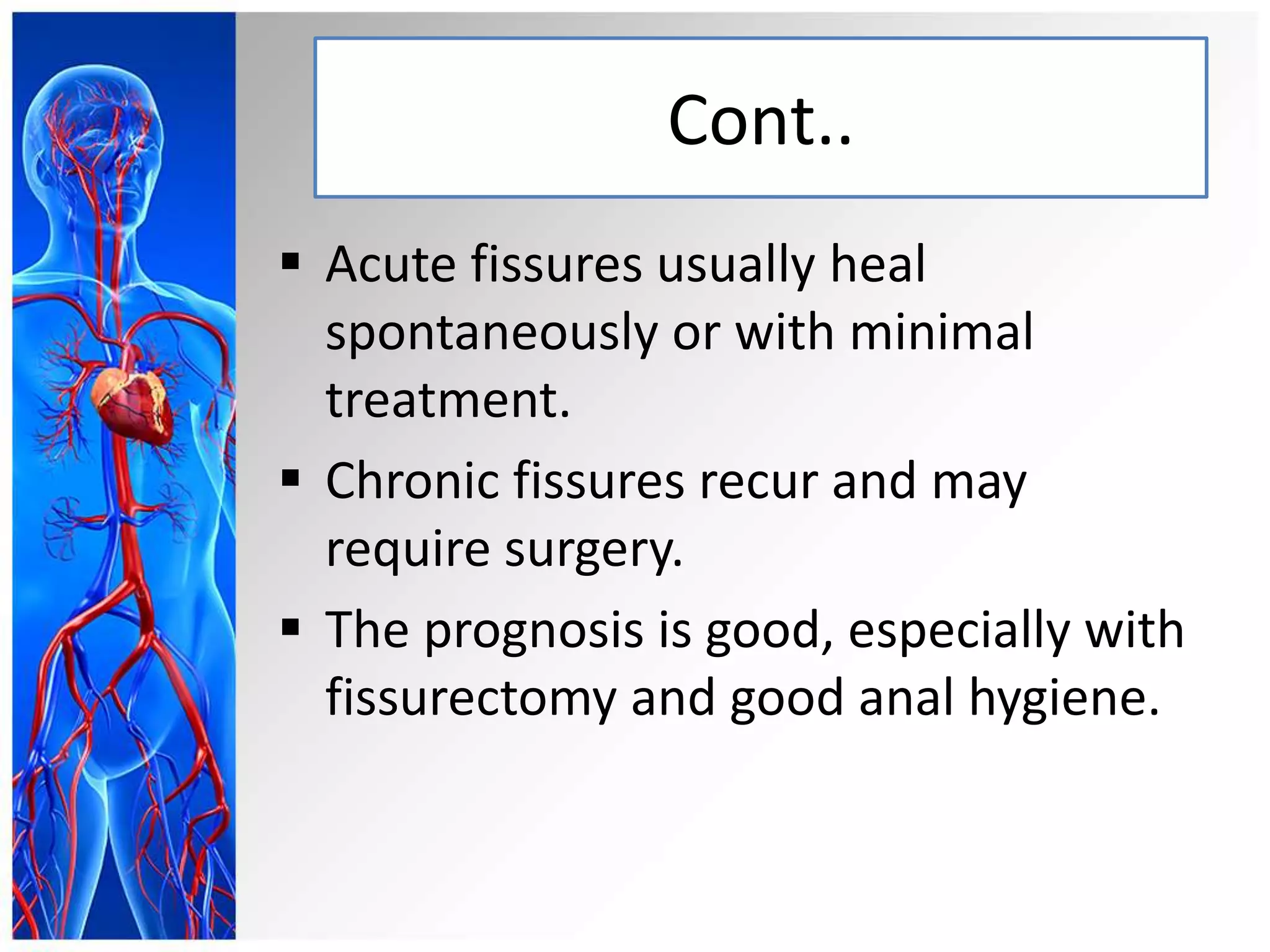 Cont..

▪ Acute fissures usually heal spontaneously or with minimal treatment.

▪ Chronic fissures recur and may require surgery.

▪ The prognosis is good, especially with fissurectomy and good anal hygiene.